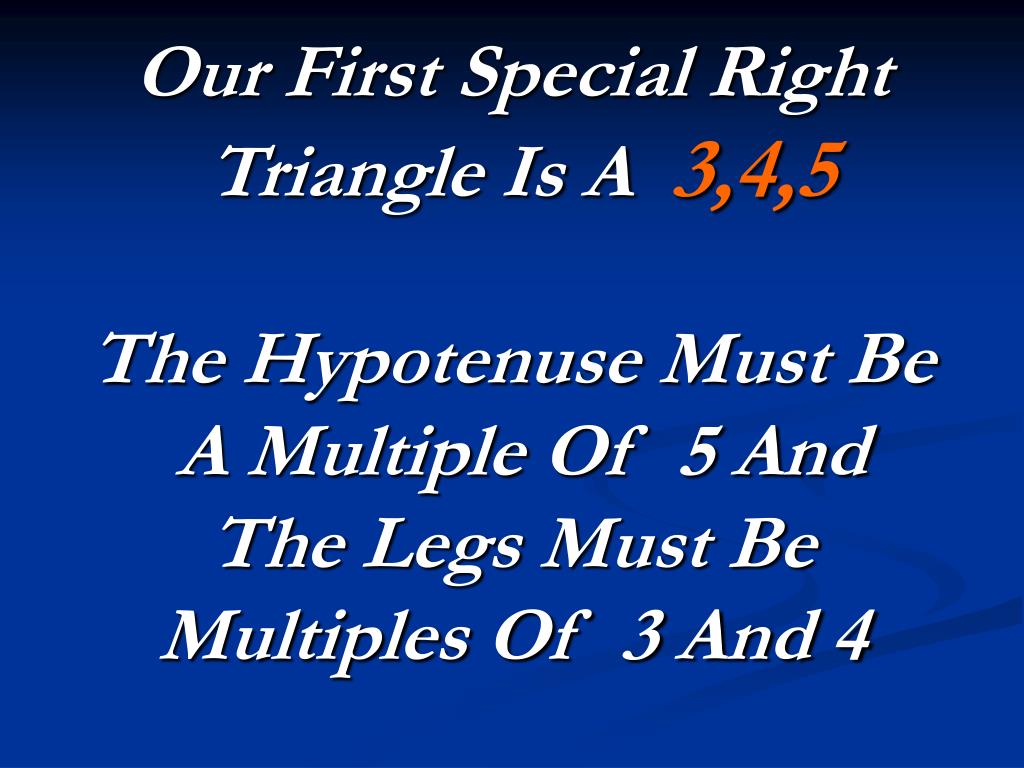 Our First Special Right Triangle Is A 3,4,5

The Hypotenuse Must Be A Multiple Of 5 And The Legs Must Be Multiples Of 3 And 4